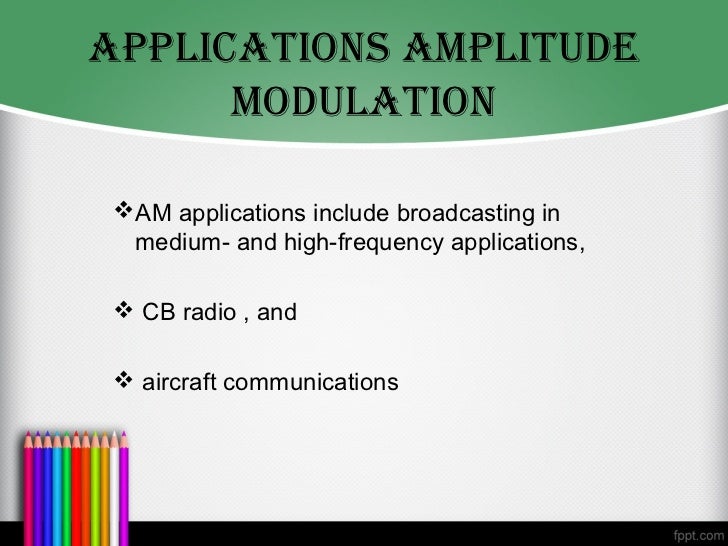 APPLICATIONS AMPLITUDE MODULATION

❖AM applications include broadcasting in medium- and high-frequency applications,

❖ CB radio , and

❖ aircraft communications

fppt.com